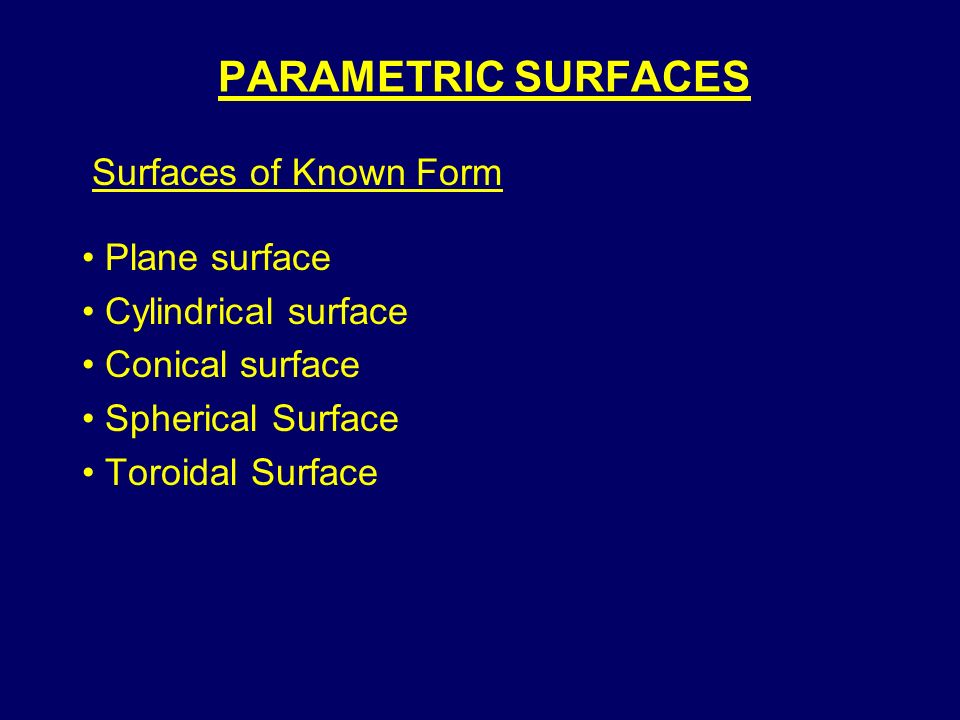 PARAMETRIC SURFACES

Surfaces of Known Form

• Plane surface
• Cylindrical surface
• Conical surface
• Spherical Surface
• Toroidal Surface